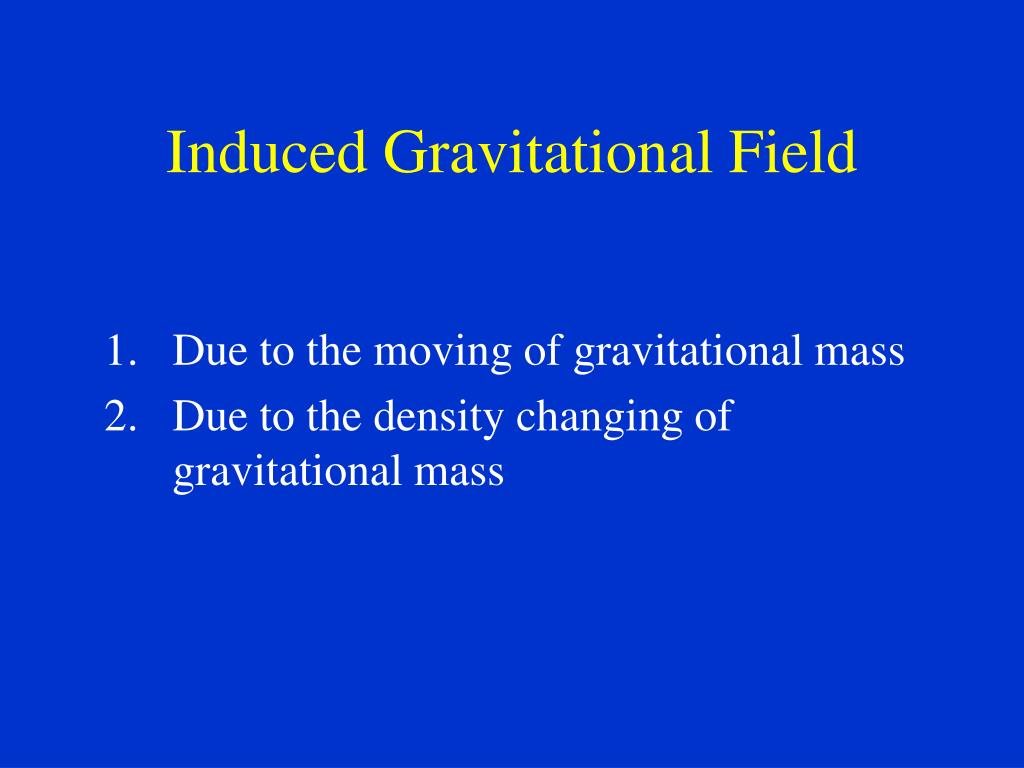 Induced Gravitational Field

1. Due to the moving of gravitational mass
2. Due to the density changing of gravitational mass